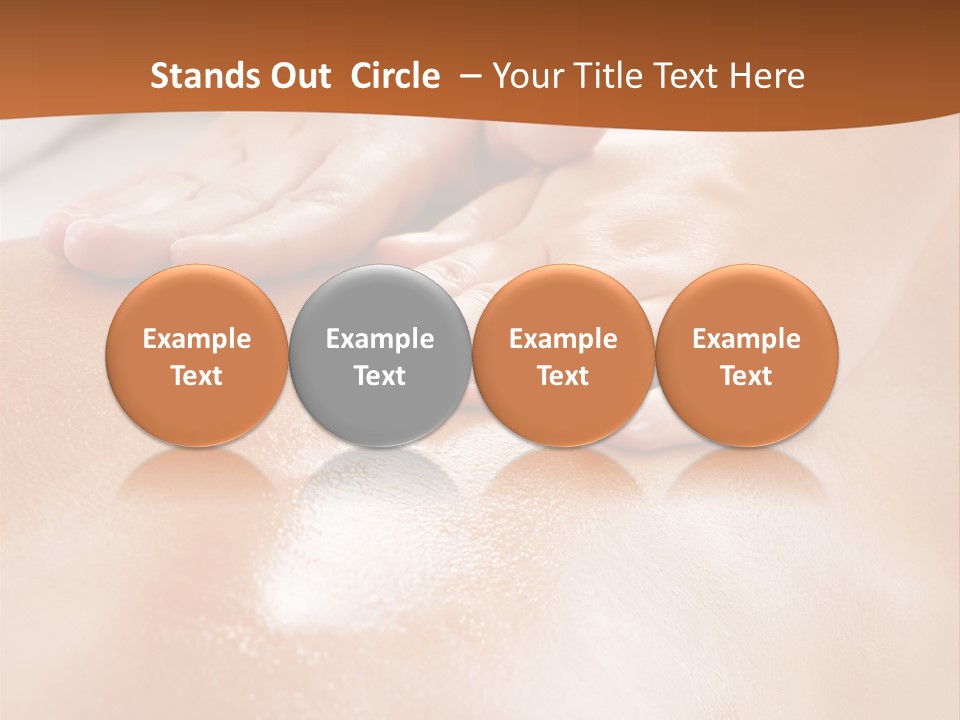 Stands Out Circle – Your Title Text Here

Example Text

Example Text

Example Text

Example Text